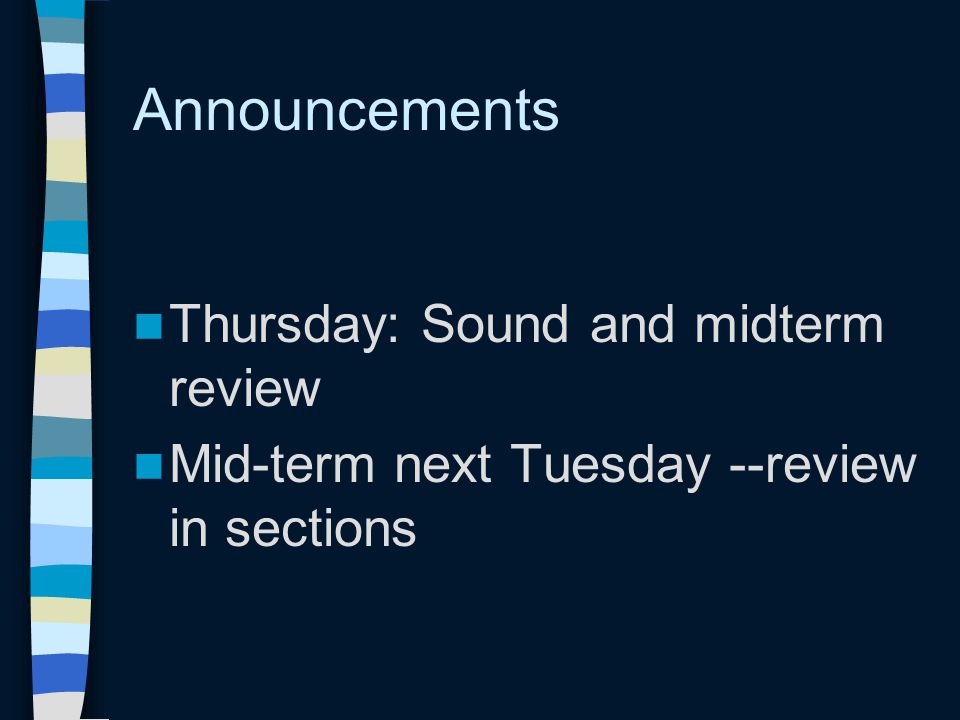 Announcements

Thursday: Sound and midterm review

Mid-term next Tuesday --review in sections